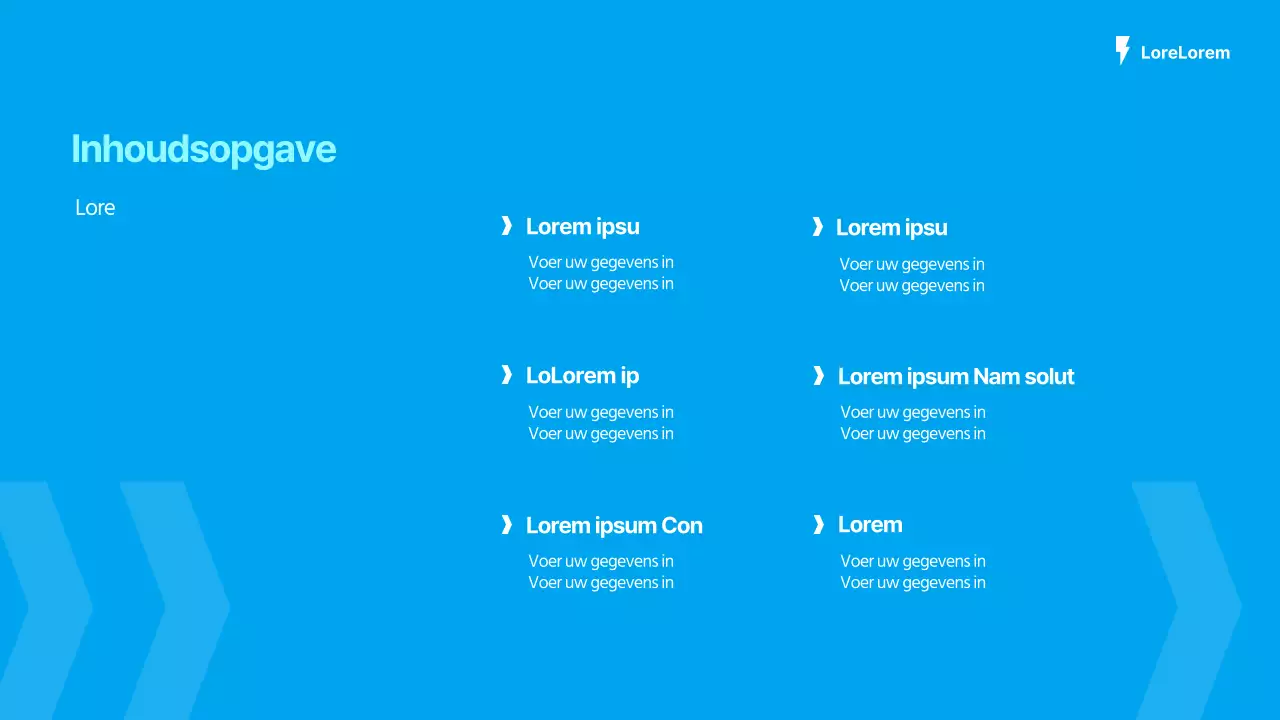 LoreLorem

Inhoudsopgave

Lore

Lorem ipsu

Voer uw gegevens in
Voer uw gegevens in

LoLorem ip

Voer uw gegevens in
Voer uw gegevens in

Lorem ipsum Con

Voer uw gegevens in
Voer uw gegevens in

Lorem ipsu

Voer uw gegevens in
Voer uw gegevens in

Lorem ipsum Nam solut

Voer uw gegevens in
Voer uw gegevens in

Lorem

Voer uw gegevens in
Voer uw gegevens in